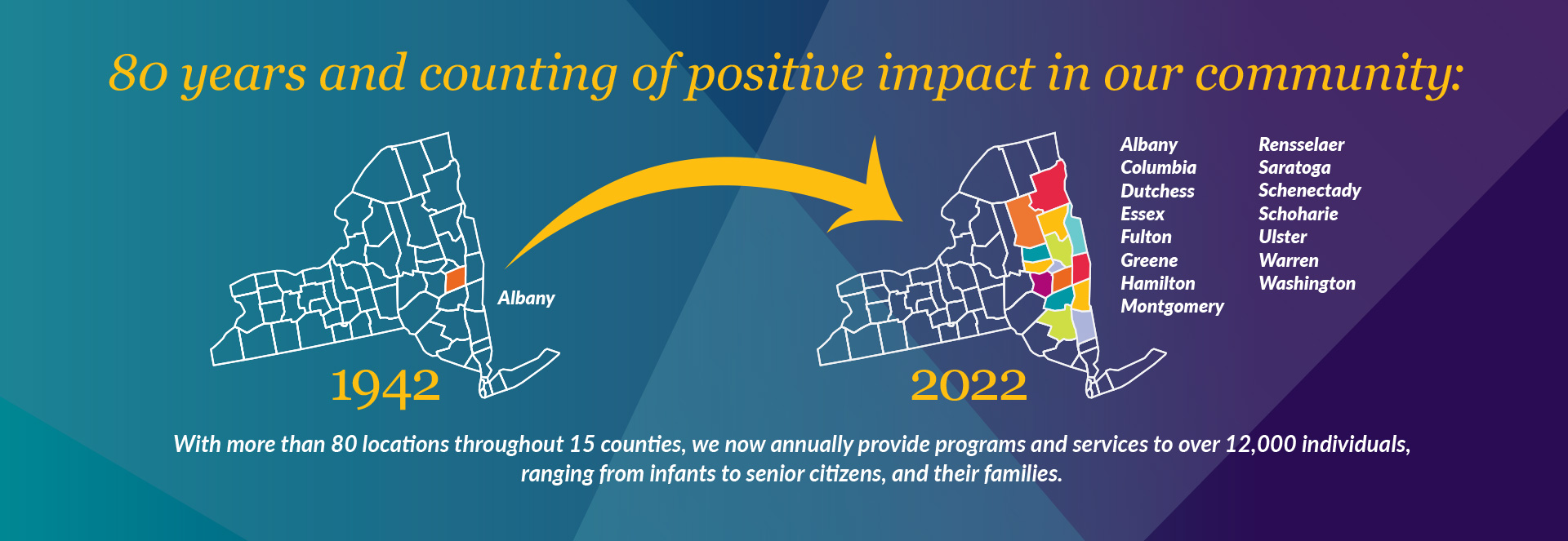 80 years and counting of positive impact in our community:

Albany

1942

2022

Albany
Columbia
Dutchess
Essex
Fulton
Greene
Hamilton
Montgomery

Rensselaer
Saratoga
Schenectady
Schoharie
Ulster
Warren
Washington

With more than 80 locations throughout 15 counties, we now annually provide programs and services to over 12,000 individuals, ranging from infants to senior citizens, and their families.